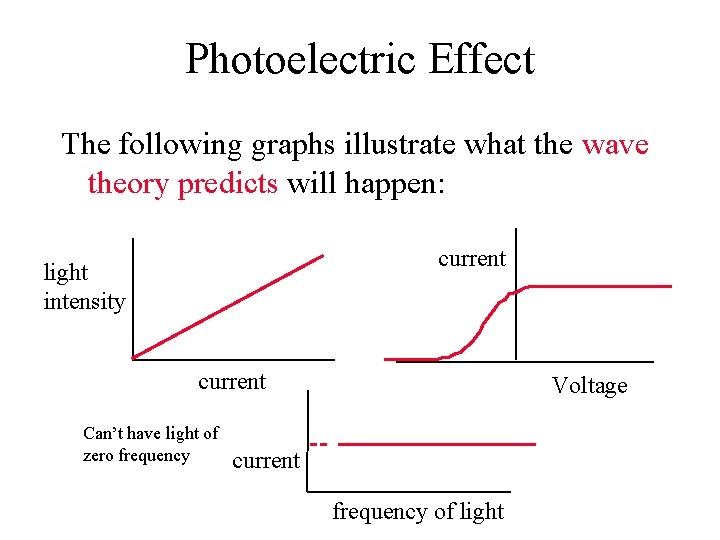 Photoelectric Effect

The following graphs illustrate what the wave theory predicts will happen:

light intensity

current

current

Voltage

Can't have light of zero frequency

current

frequency of light